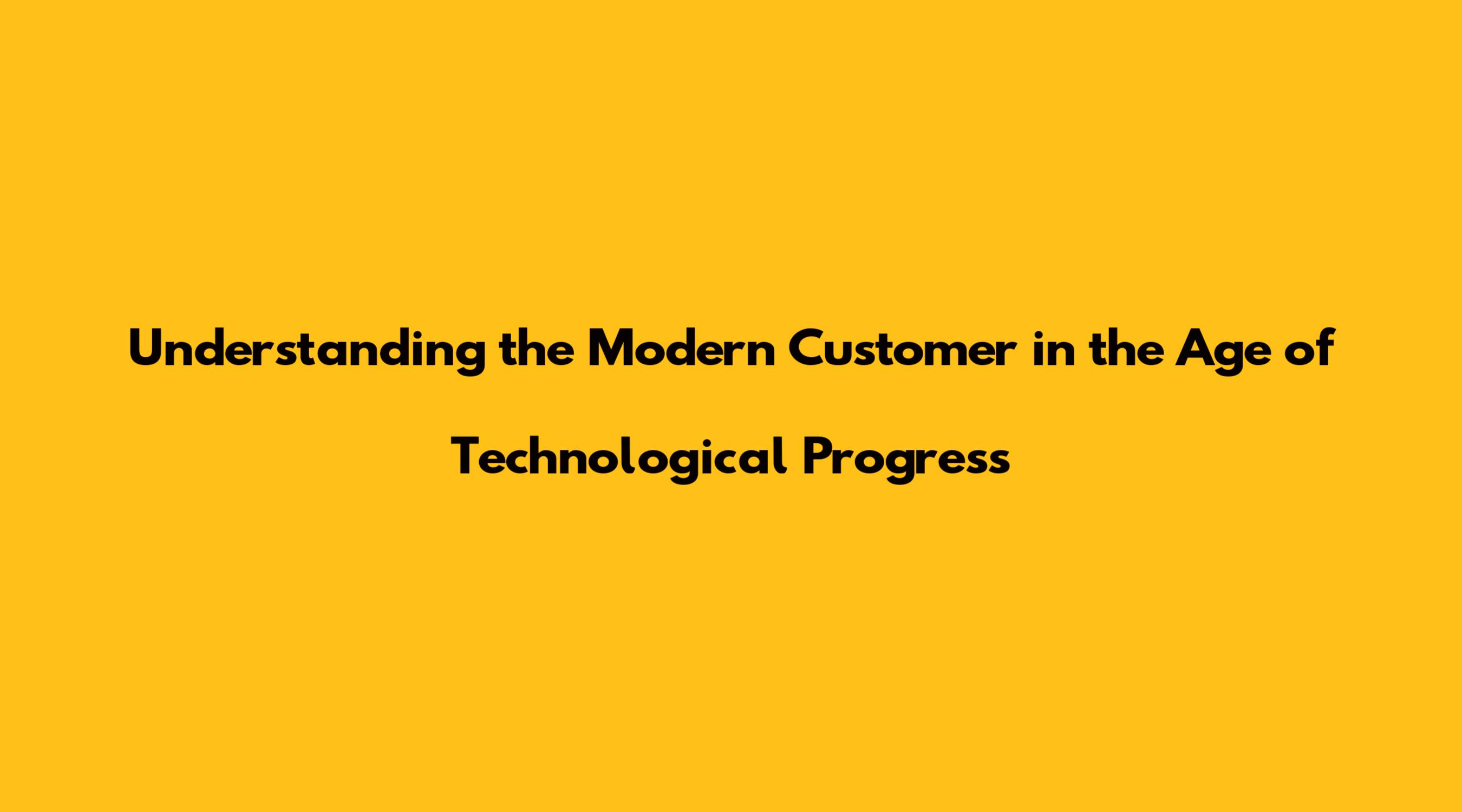 Understanding the Modern Customer in the Age of Technological Progress